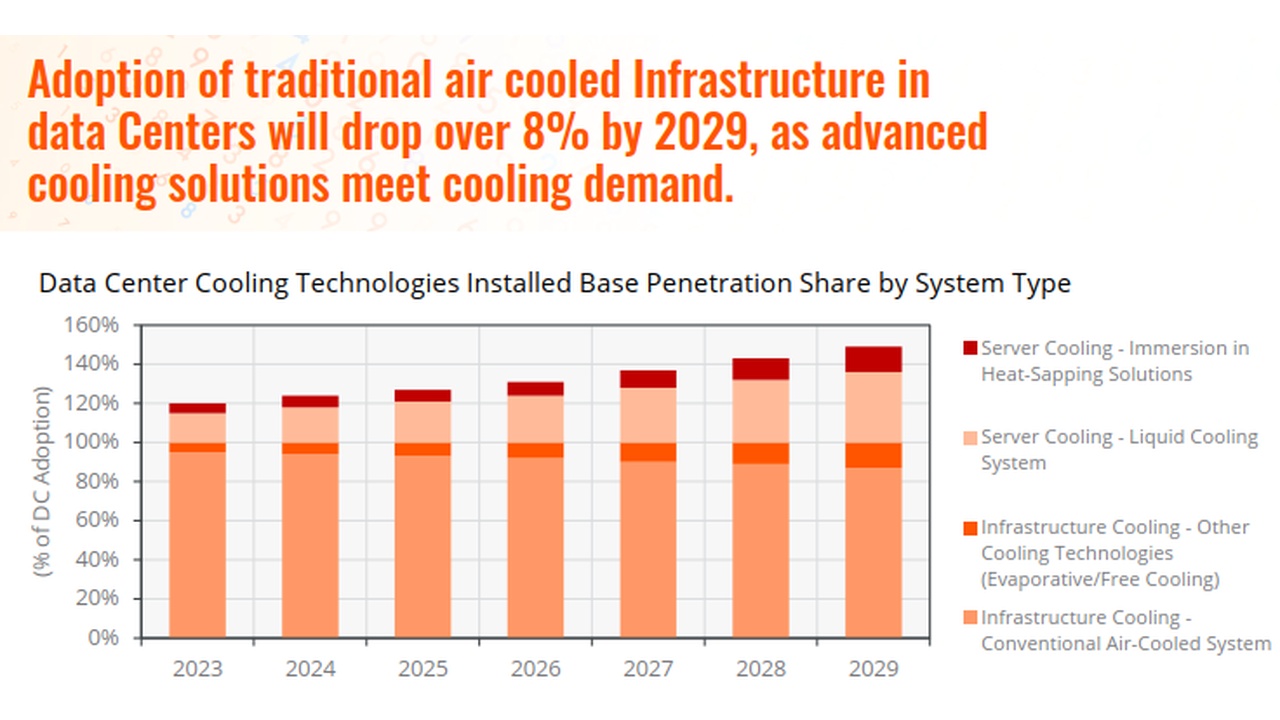 Adoption of traditional air cooled Infrastructure in data Centers will drop over 8% by 2029, as advanced cooling solutions meet cooling demand.

Data Center Cooling Technologies Installed Base Penetration Share by System Type

(% of DC Adoption)

160%
140%
120%
100%
80%
60%
40%
20%
0%

2023 2024 2025 2026 2027 2028 2029

Server Cooling - Immersion in Heat-Sapping Solutions

Server Cooling - Liquid Cooling System

Infrastructure Cooling - Other Cooling Technologies (Evaporative/Free Cooling)

Infrastructure Cooling - Conventional Air-Cooled System